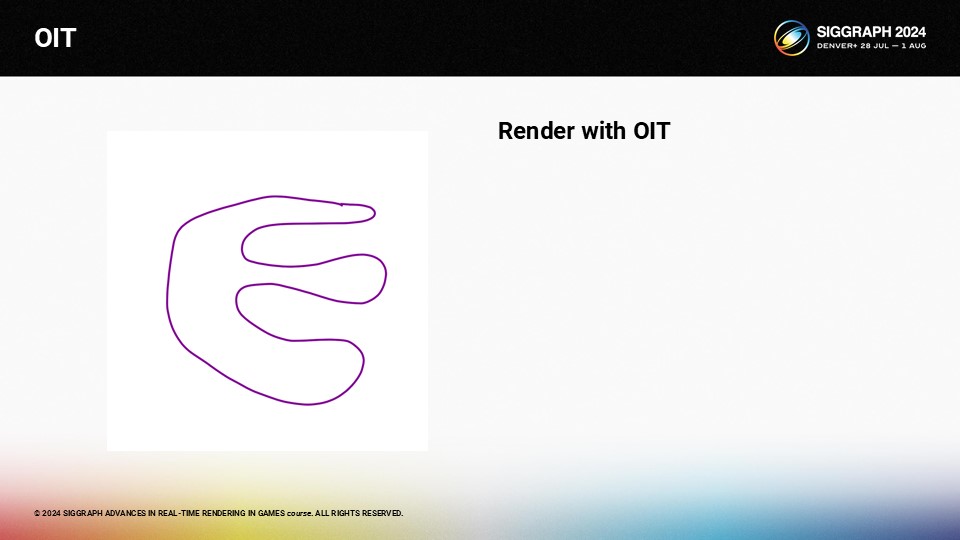 OIT

SIGGRAPH 2024
DENVER+ 28 JUL — 1 AUG

Render with OIT

© 2024 SIGGRAPH ADVANCES IN REAL-TIME RENDERING IN GAMES course. ALL RIGHTS RESERVED.